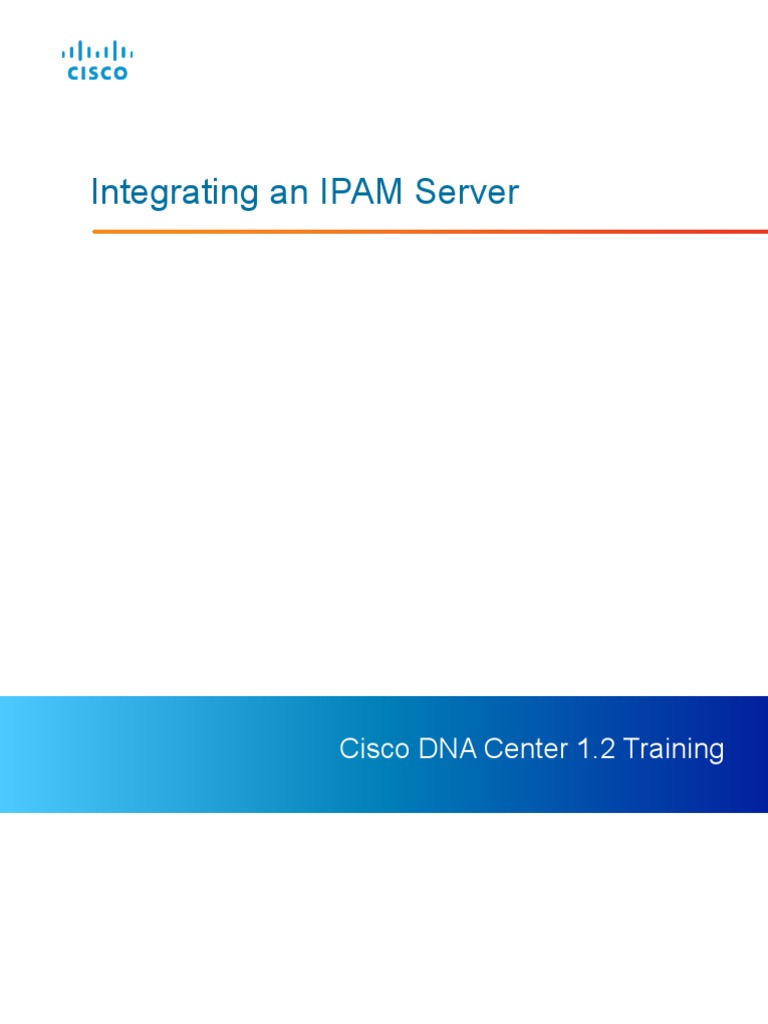 CISCO

Integrating an IPAM Server

Cisco DNA Center 1.2 Training